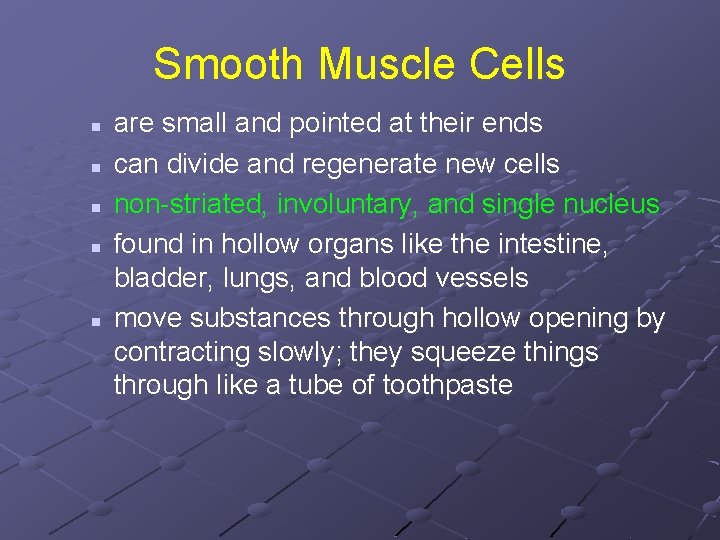 Smooth Muscle Cells

- are small and pointed at their ends
- can divide and regenerate new cells
- non-striated, involuntary, and single nucleus
- found in hollow organs like the intestine, bladder, lungs, and blood vessels
- move substances through hollow opening by contracting slowly; they squeeze things through like a tube of toothpaste